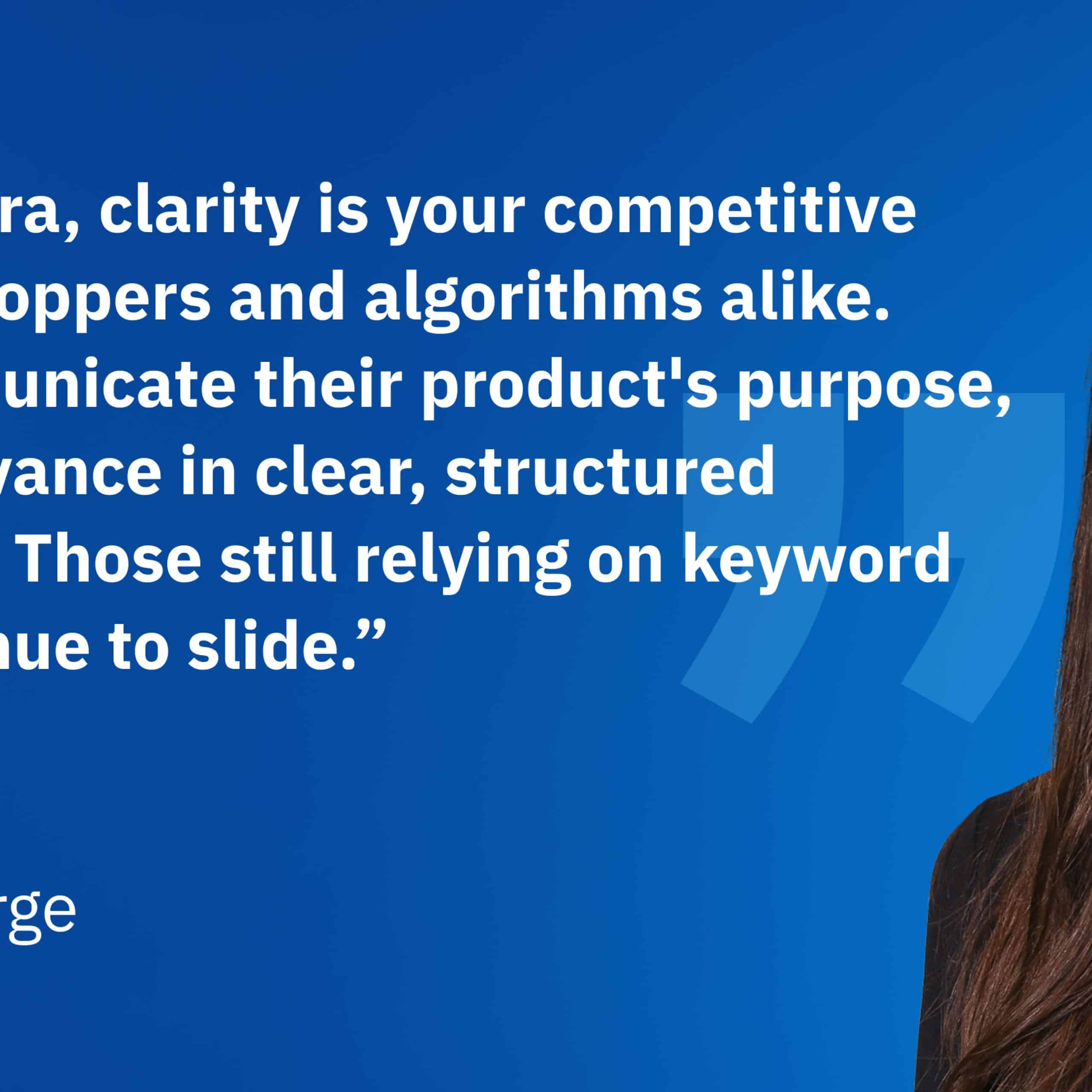 ra, clarity is your competitive
oppers and algorithms alike.
unicate their product's purpose,
vance in clear, structured
Those still relying on keyword
nue to slide.”

rge